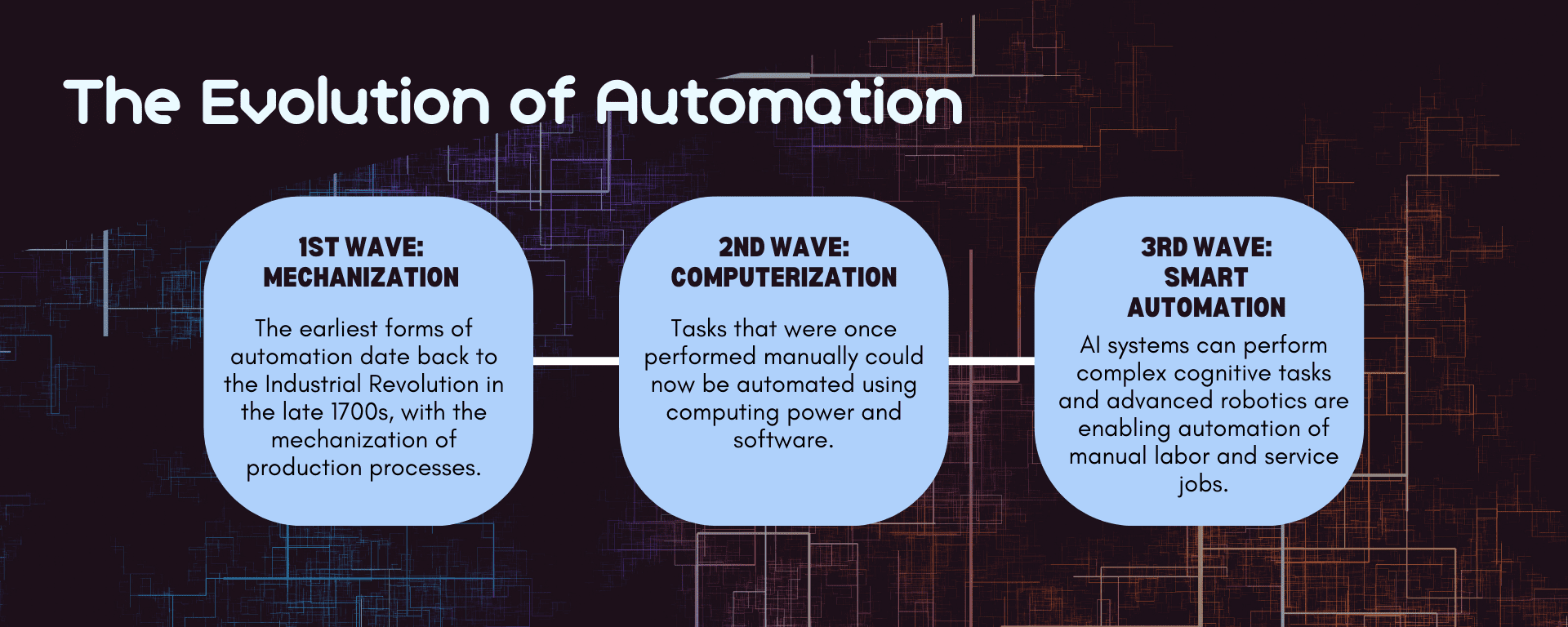 The Evolution of Automation

1ST WAVE: MECHANIZATION

The earliest forms of automation date back to the Industrial Revolution in the late 1700s, with the mechanization of production processes.

2ND WAVE: COMPUTERIZATION

Tasks that were once performed manually could now be automated using computing power and software.

3RD WAVE: SMART AUTOMATION

AI systems can perform complex cognitive tasks and advanced robotics are enabling automation of manual labor and service jobs.